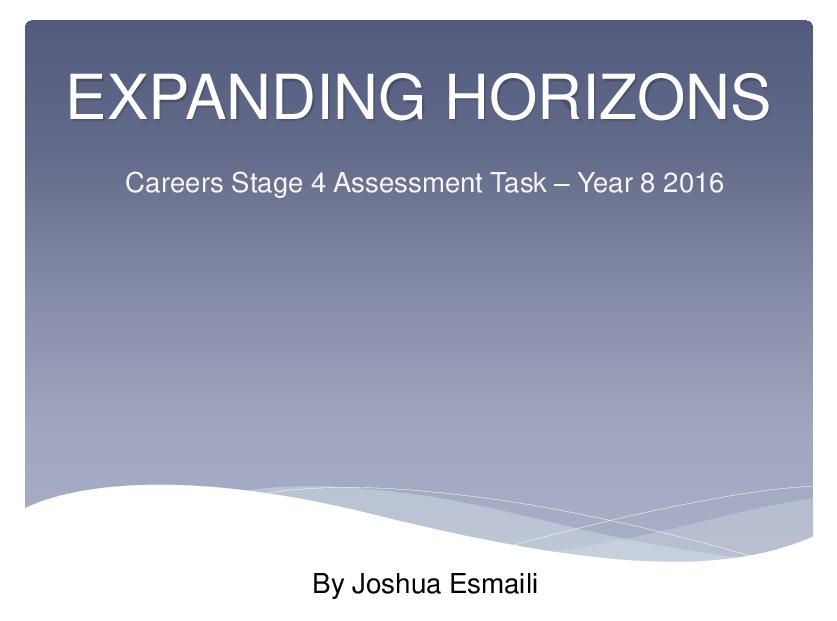 EXPANDING HORIZONS

Careers Stage 4 Assessment Task – Year 8 2016

By Joshua Esmaili